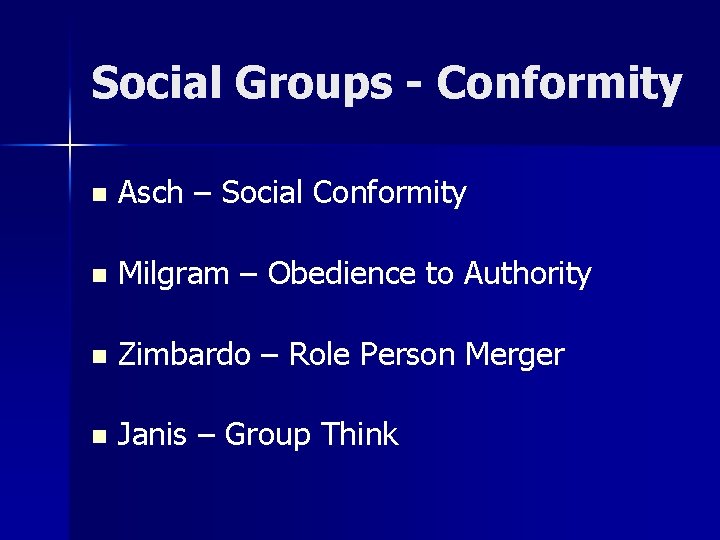 Social Groups - Conformity

- Asch – Social Conformity
- Milgram – Obedience to Authority
- Zimbardo – Role Person Merger
- Janis – Group Think